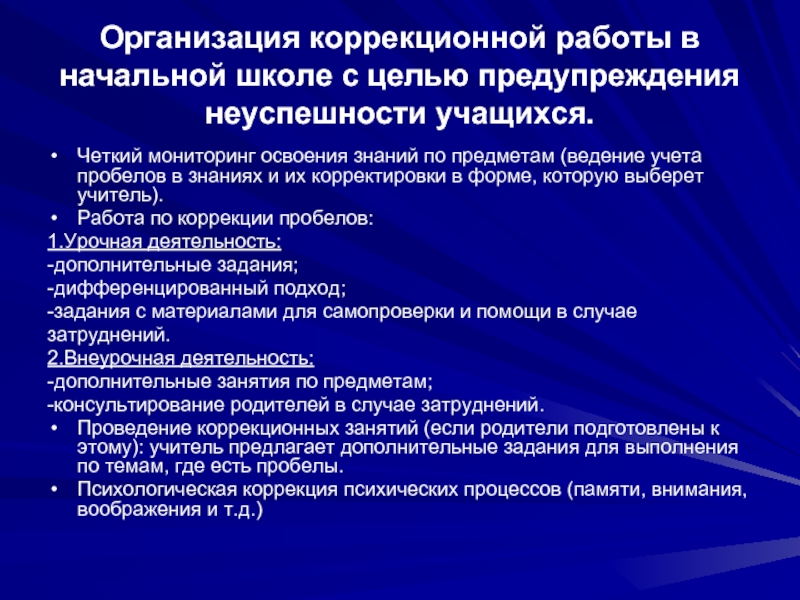 Организация коррекционной работы в начальной школе с целью предупреждения неуспешности учащихся.

• Четкий мониторинг освоения знаний по предметам (ведение учета пробелов в знаниях и их корректировки в форме, которую выберет учитель).

• Работа по коррекции пробелов:

1.Урочная деятельность:

-дополнительные задания;

-дифференцированный подход;

-задания с материалами для самопроверки и помощи в случае затруднений.

2.Внеурочная деятельность:

-дополнительные занятия по предметам;

-консультирование родителей в случае затруднений.

• Проведение коррекционных занятий (если родители подготовлены к этому): учитель предлагает дополнительные задания для выполнения по темам, где есть пробелы.

• Психологическая коррекция психических процессов (памяти, внимания, воображения и т.д.)